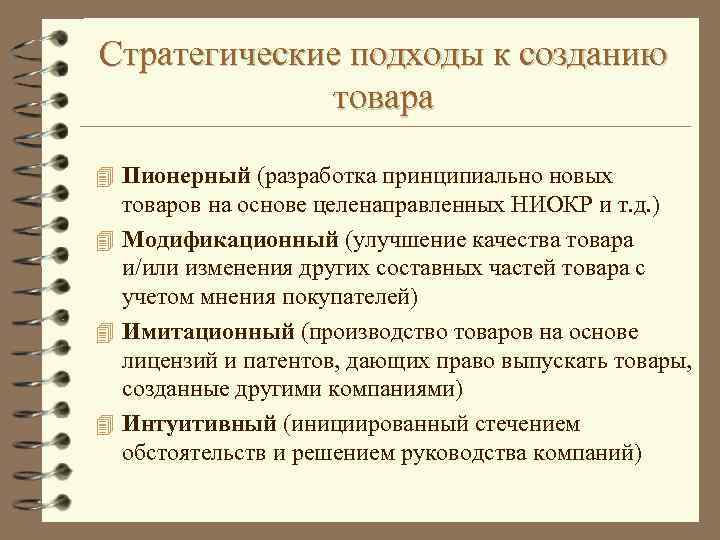 Стратегические подходы к созданию товара

Пионерный (разработка принципиально новых товаров на основе целенаправленных НИОКР и т.д.)

Модификационный (улучшение качества товара и/или изменения других составных частей товара с учетом мнения покупателей)

Имитационный (производство товаров на основе лицензий и патентов, дающих право выпускать товары, созданные другими компаниями)

Интуитивный (инициированный стечением обстоятельств и решением руководства компаний)